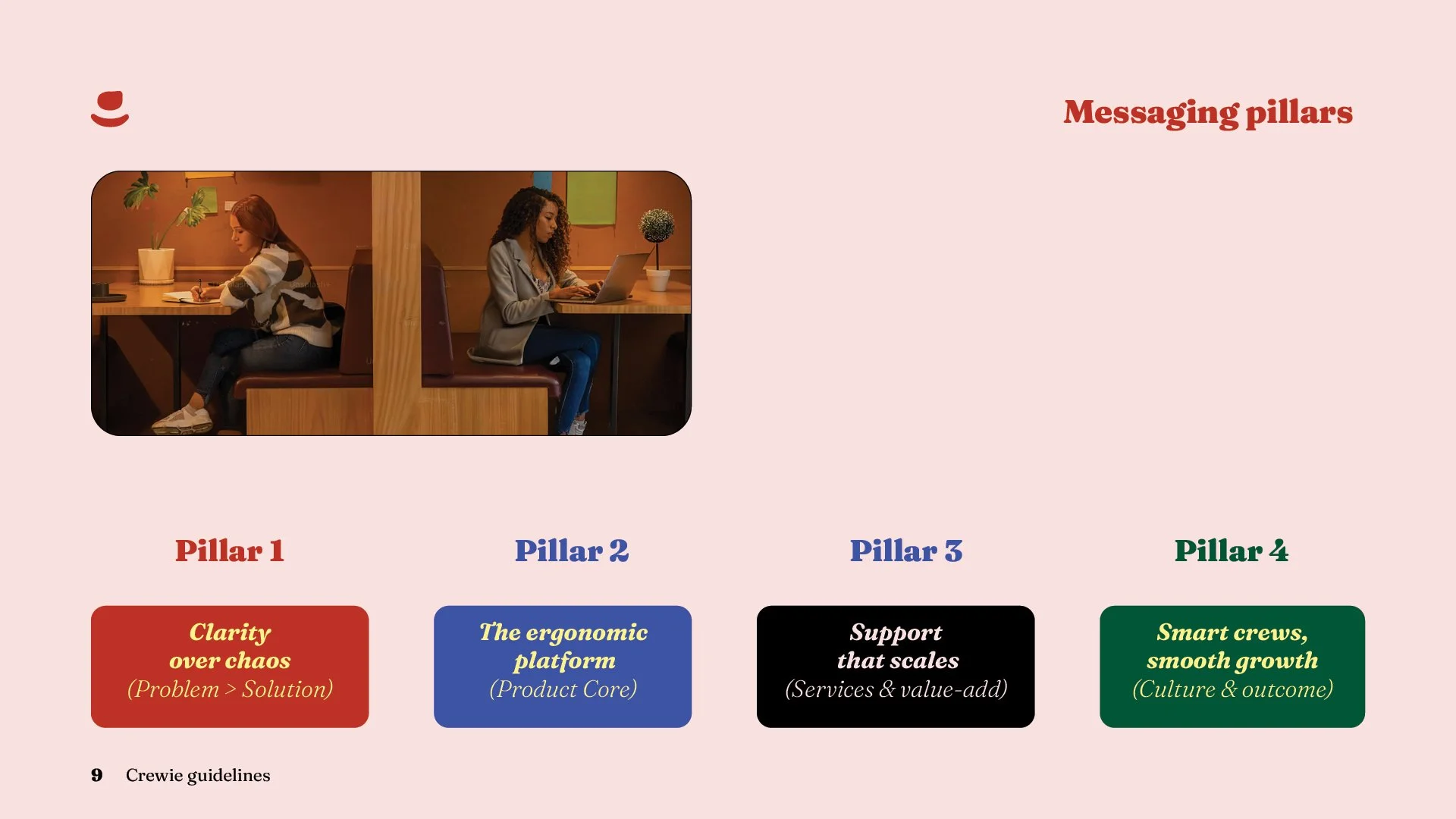 Messaging pillars

Pillar 1

Clarity over chaos (Problem > Solution)

Pillar 2

The ergonomic platform (Product Core)

Pillar 3

Support that scales (Services & value-add)

Pillar 4

Smart crews, smooth growth (Culture & outcome)

9 Crewie guidelines